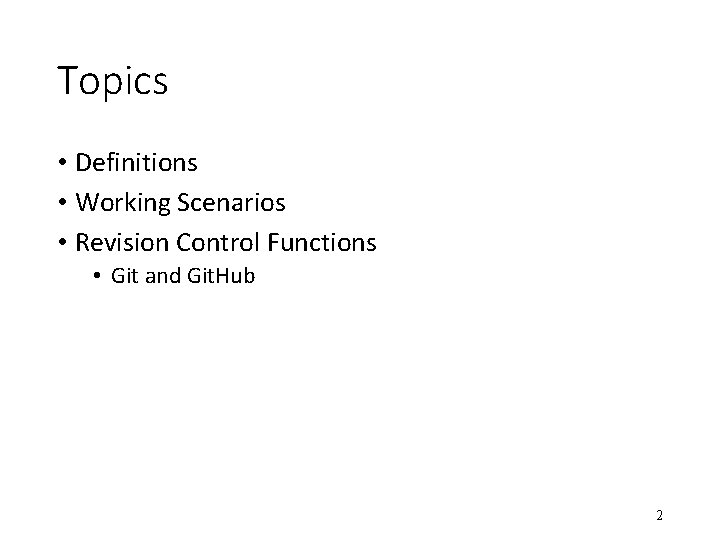 Topics

• Definitions
• Working Scenarios
• Revision Control Functions
  • Git and GitHub

2